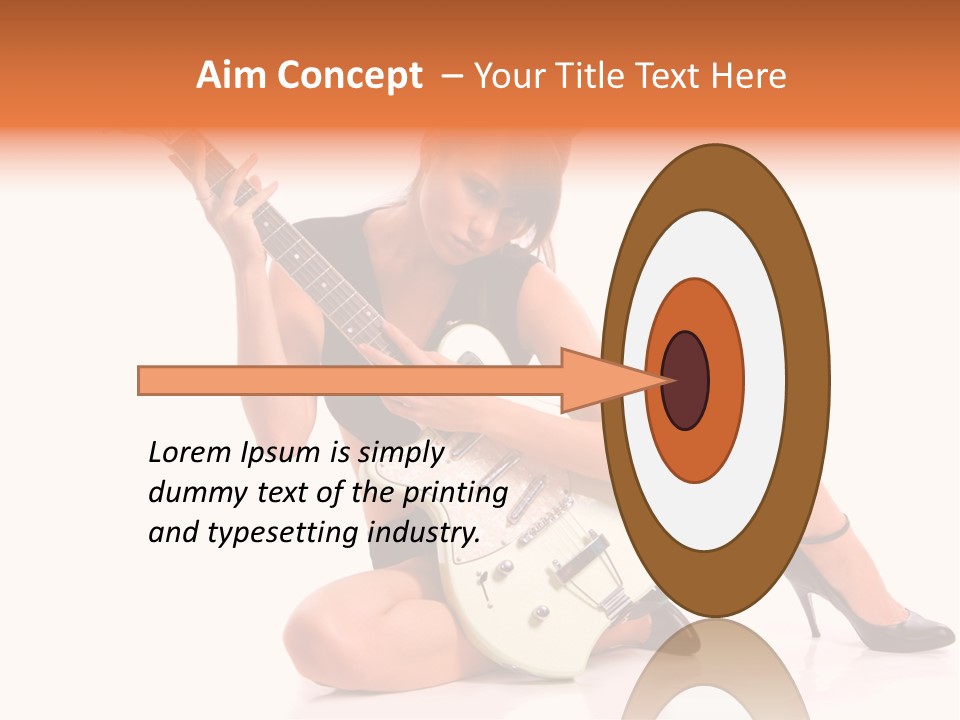 Aim Concept – Your Title Text Here

Lorem Ipsum is simply dummy text of the printing and typesetting industry.